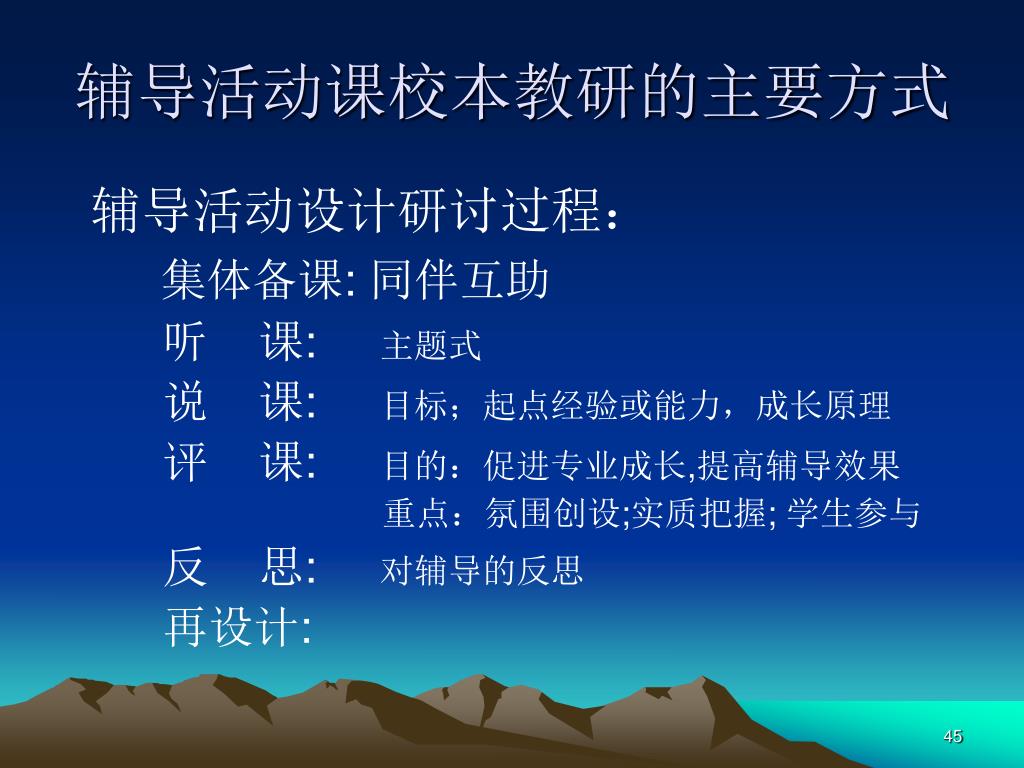 辅导活动课校本教研的主要方式

辅导活动设计研讨过程：

集体备课: 同伴互助

听　课:　主题式

说　课:　目标；起点经验或能力，成长原理

评　课:　目的：促进专业成长,提高辅导效果
重点：氛围创设;实质把握; 学生参与

反　思:　对辅导的反思

再设计:

45